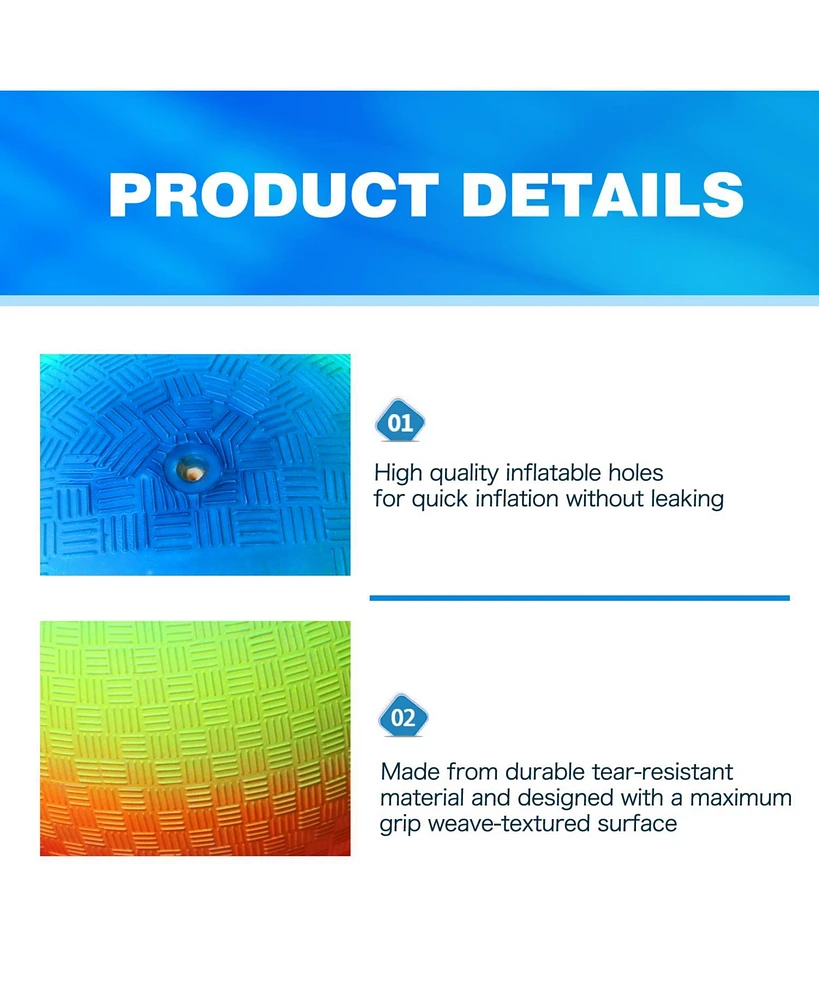 PRODUCT DETAILS

01

High quality inflatable holes for quick inflation without leaking

02

Made from durable tear-resistant material and designed with a maximum grip weave-textured surface